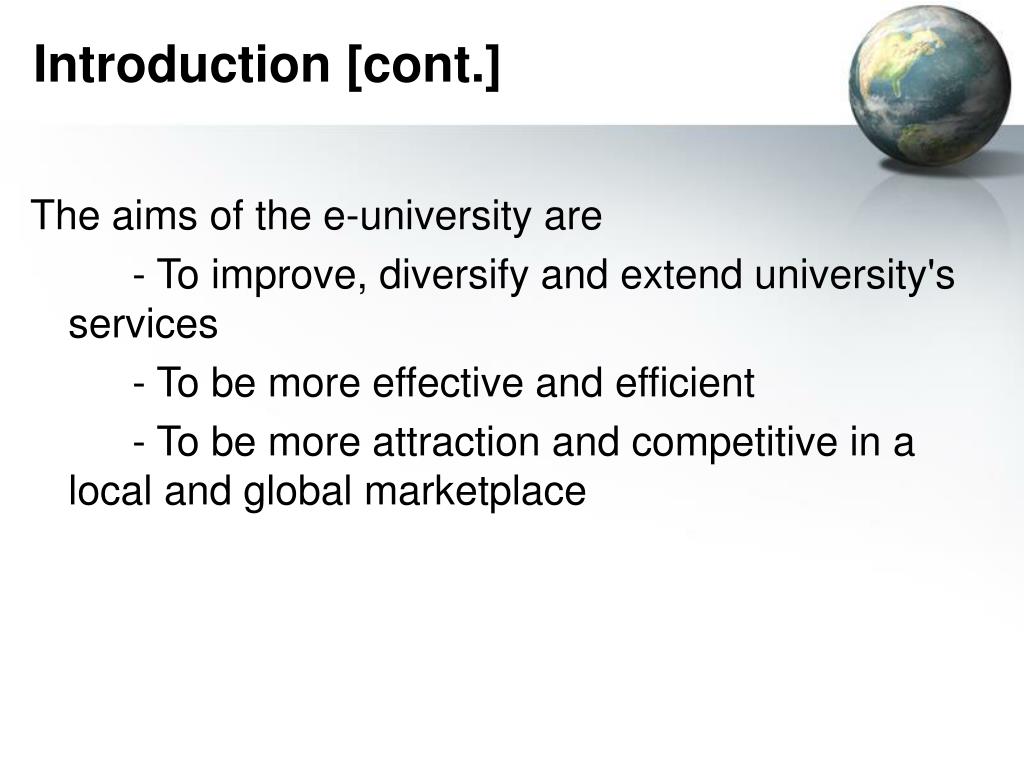 Introduction [cont.]

The aims of the e-university are

- To improve, diversify and extend university's services

- To be more effective and efficient

- To be more attraction and competitive in a local and global marketplace